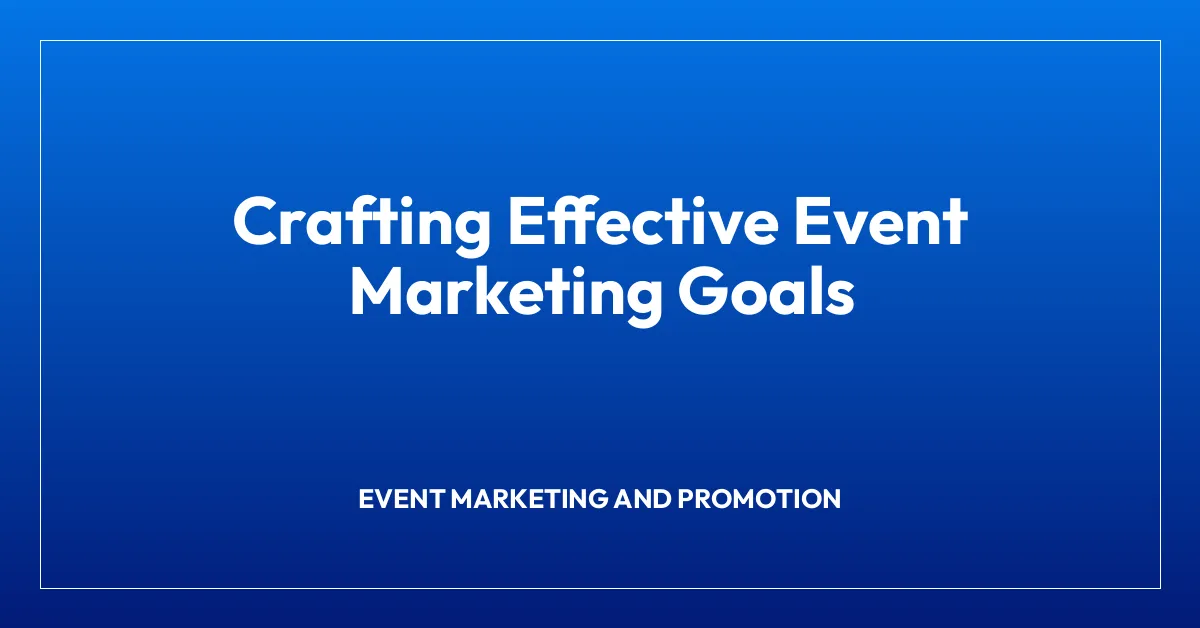 Crafting Effective Event Marketing Goals

EVENT MARKETING AND PROMOTION